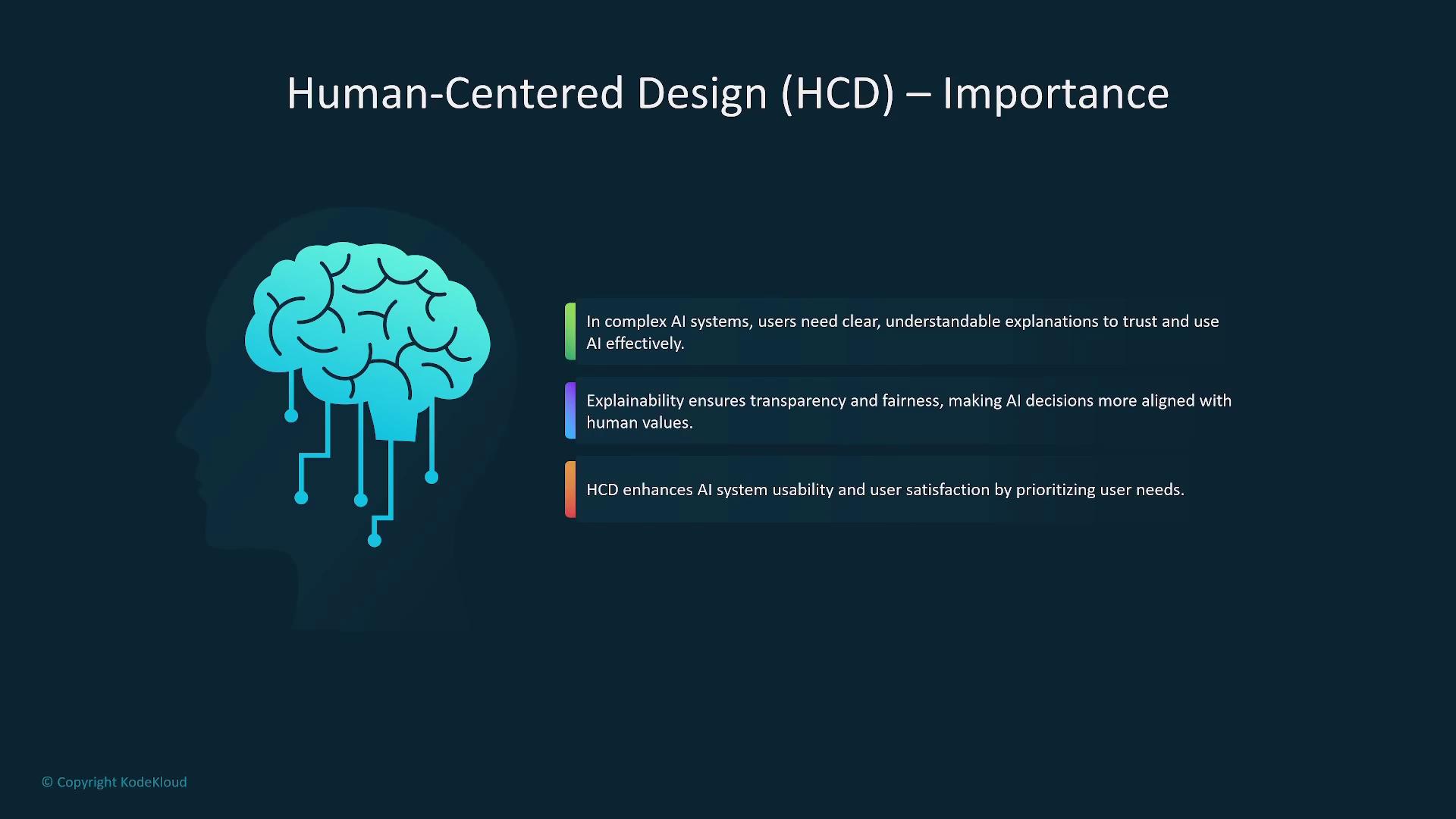 Human-Centered Design (HCD) – Importance

In complex AI systems, users need clear, understandable explanations to trust and use AI effectively.

Explainability ensures transparency and fairness, making AI decisions more aligned with human values.

HCD enhances AI system usability and user satisfaction by prioritizing user needs.

© Copyright KodeKloud